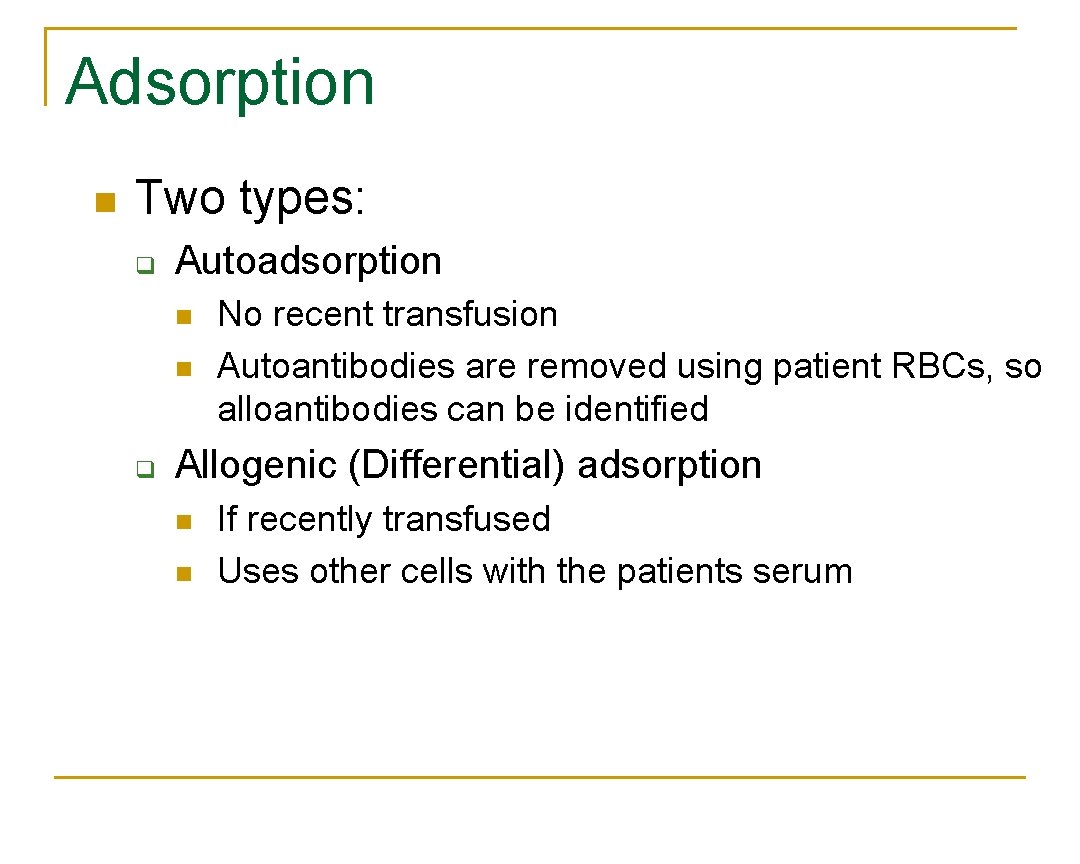 Adsorption

Two types:

Autoadsorption

No recent transfusion

Autoantibodies are removed using patient RBCs, so alloantibodies can be identified

Allogenic (Differential) adsorption

If recently transfused

Uses other cells with the patients serum